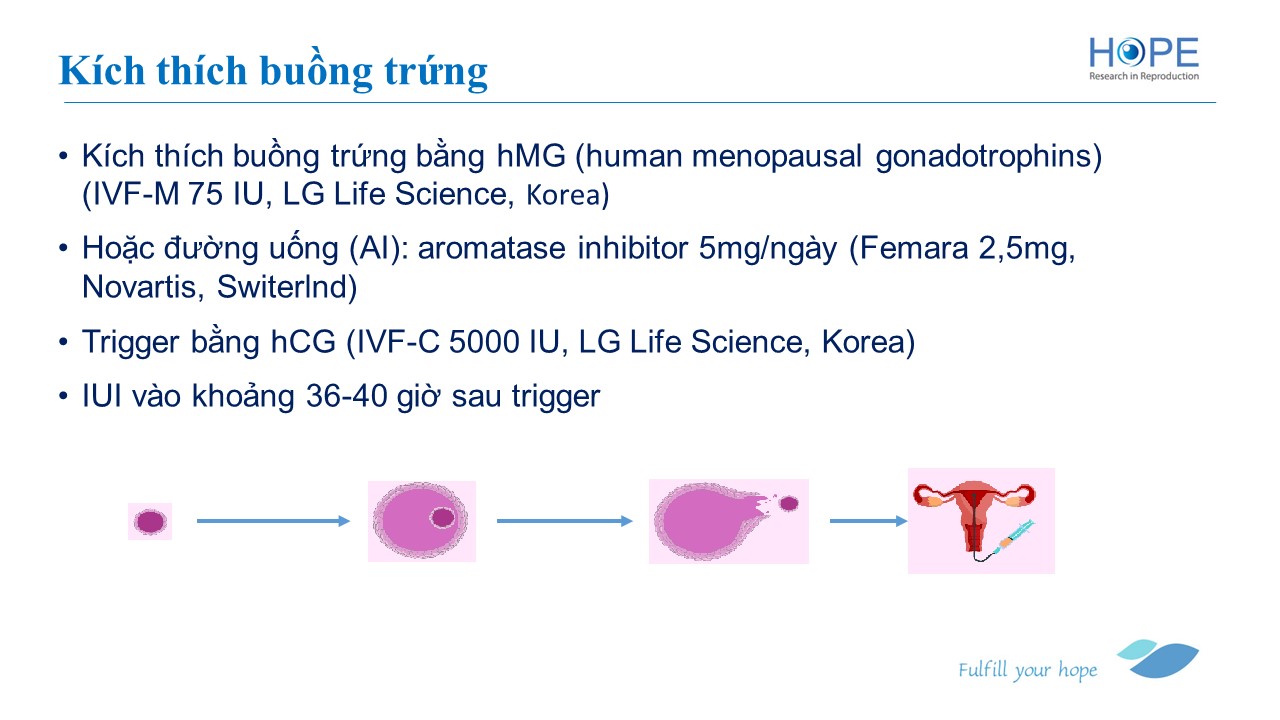 Kích thích buồng trứng

HOPE
Research in Reproduction

• Kích thích buồng trứng bằng hMG (human menopausal gonadotrophins) (IVF-M 75 IU, LG Life Science, Korea)

• Hoặc đường uống (AI): aromatase inhibitor 5mg/ngày (Femara 2,5mg, Novartis, Switerlnd)

• Trigger bằng hCG (IVF-C 5000 IU, LG Life Science, Korea)

• IUI vào khoảng 36-40 giờ sau trigger

Fulfill your hope